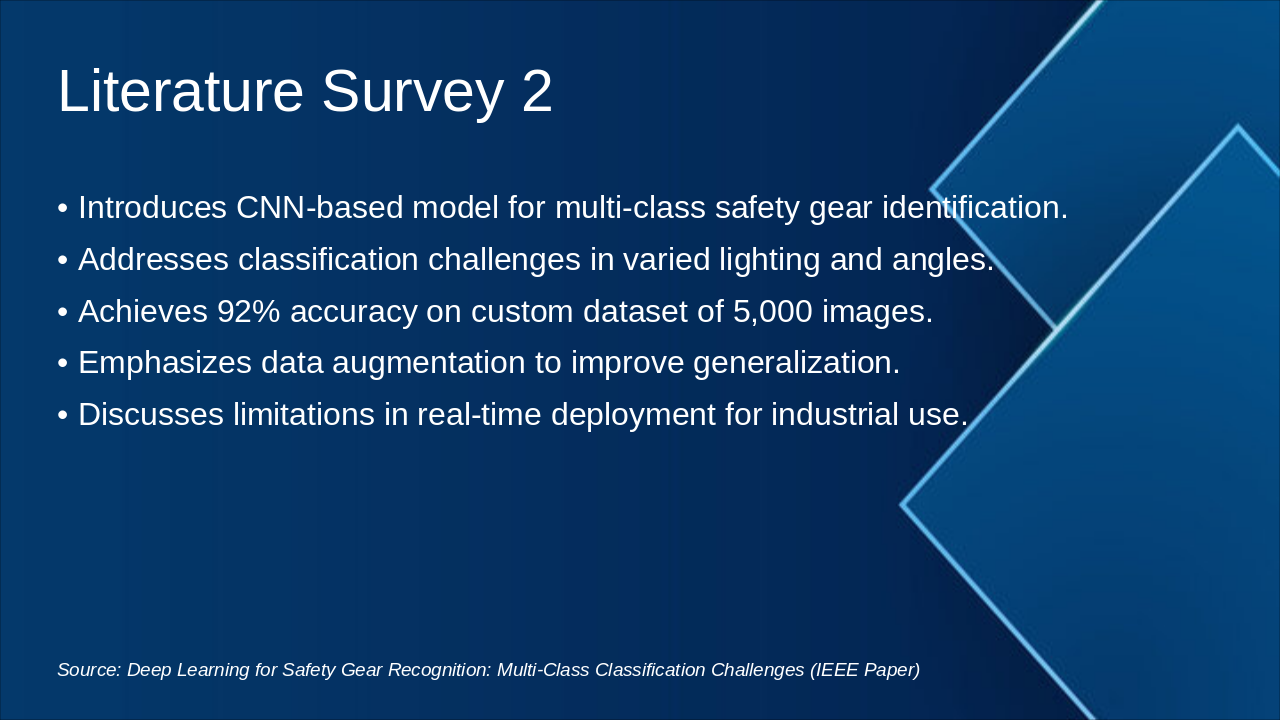 Literature Survey 2

• Introduces CNN-based model for multi-class safety gear identification.
• Addresses classification challenges in varied lighting and angles.
• Achieves 92% accuracy on custom dataset of 5,000 images.
• Emphasizes data augmentation to improve generalization.
• Discusses limitations in real-time deployment for industrial use.

Source: Deep Learning for Safety Gear Recognition: Multi-Class Classification Challenges (IEEE Paper)